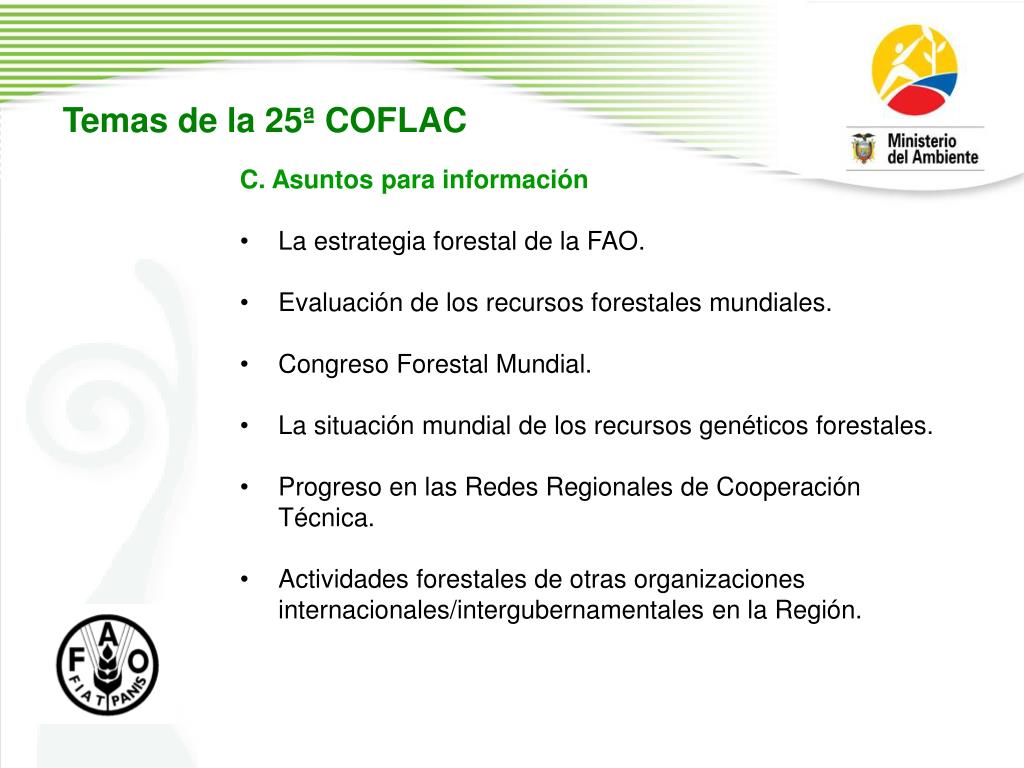 Temas de la 25ª COFLAC

Ministerio del Ambiente

C. Asuntos para información

• La estrategia forestal de la FAO.

• Evaluación de los recursos forestales mundiales.

• Congreso Forestal Mundial.

• La situación mundial de los recursos genéticos forestales.

• Progreso en las Redes Regionales de Cooperación Técnica.

• Actividades forestales de otras organizaciones internacionales/intergubernamentales en la Región.

F A O
FIAT PANIS